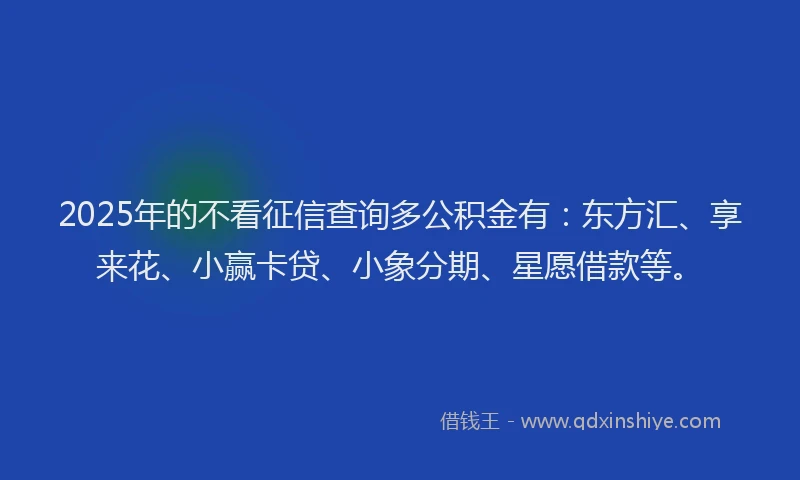 2025年的不看征信查询多公积金有：东方汇、享来花、小赢卡贷、小象分期、星愿借款等。

借钱王 - www.qdxinshiye.com